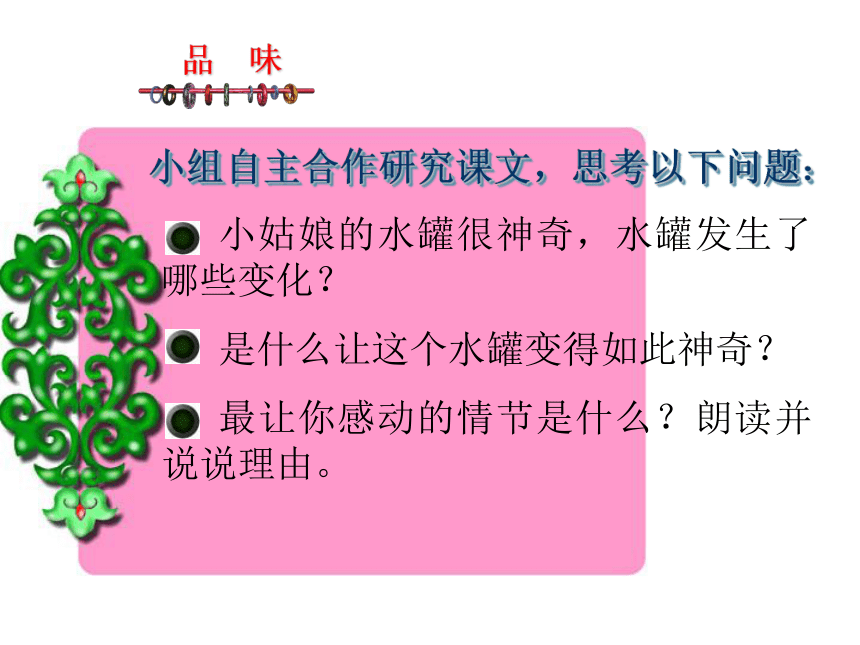 品 味

小组自主合作研究课文，思考以下问题：

小姑娘的水罐很神奇，水罐发生了哪些变化？

是什么让这个水罐变得如此神奇？

最让你感动的情节是什么？朗读并说说理由。